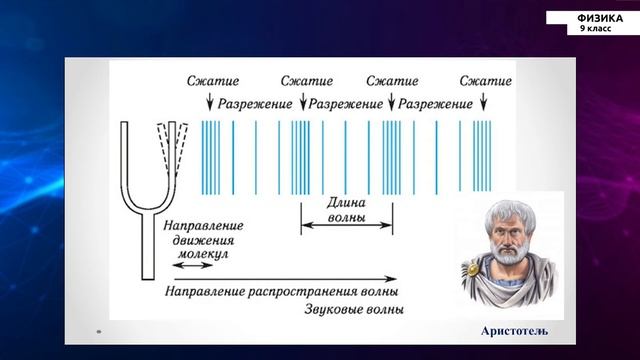 ФИЗИКА
9 класс

Сжатие Сжатие Сжатие Сжатие
Разрежение Разрежение Разрежение

Длина волны

Направление движения молекул

Направление распространения волны
Звуковые волны

Аристотель